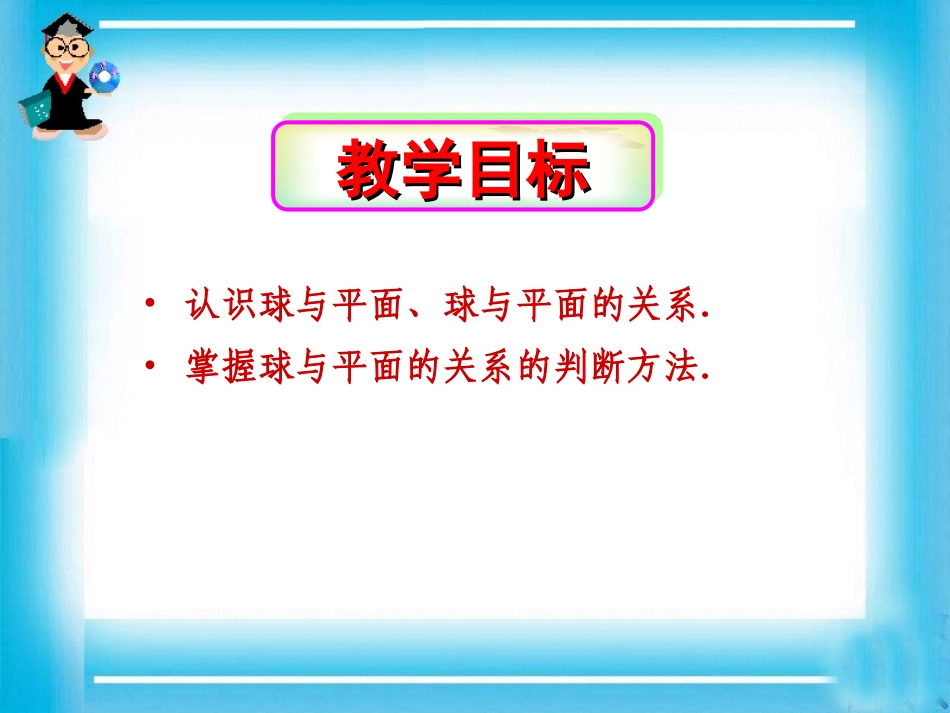 教学目标

• 认识球与平面、球与平面的关系.
• 掌握球与平面的关系的判断方法.